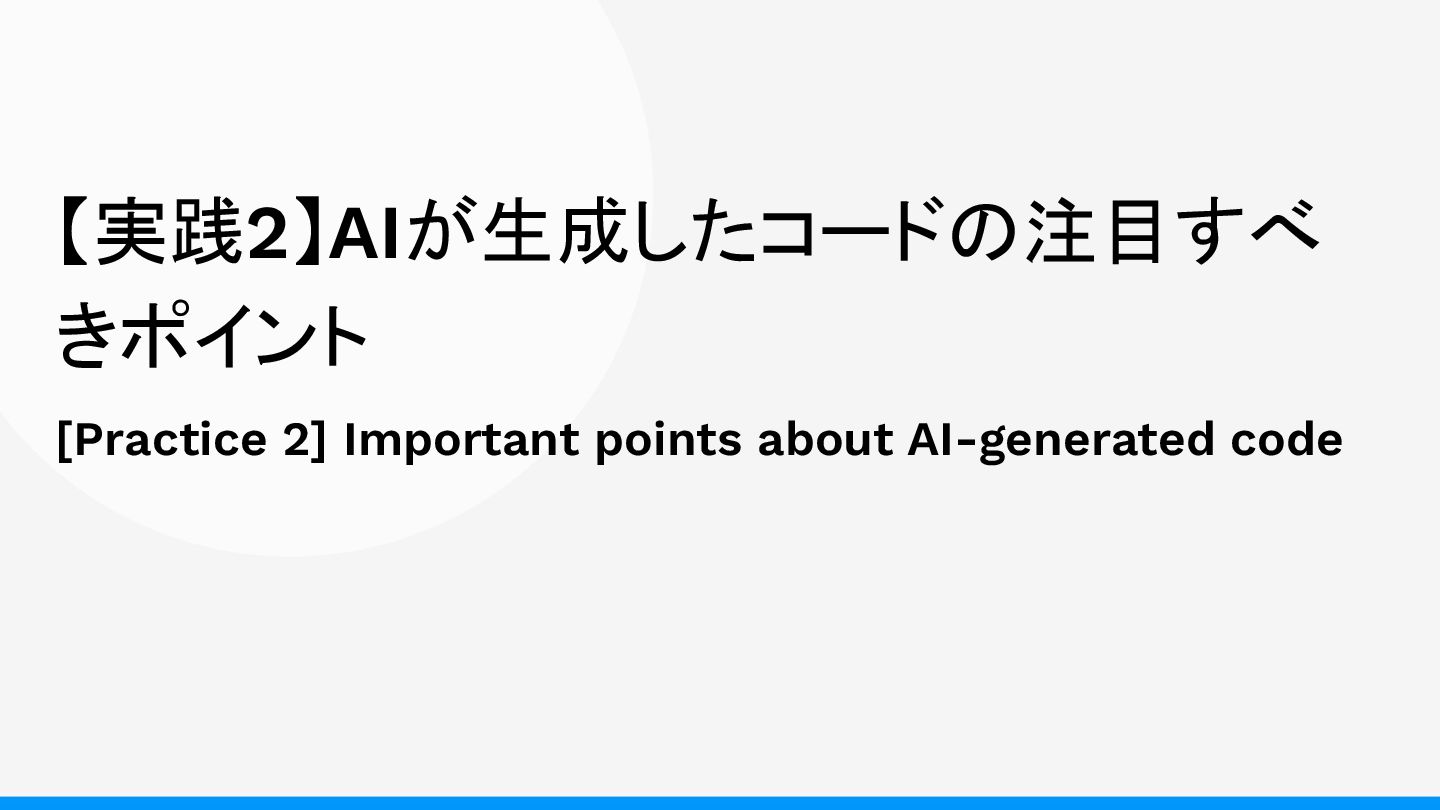 【実践2】AIが生成したコードの注目すべきポイント

[Practice 2] Important points about AI-generated code